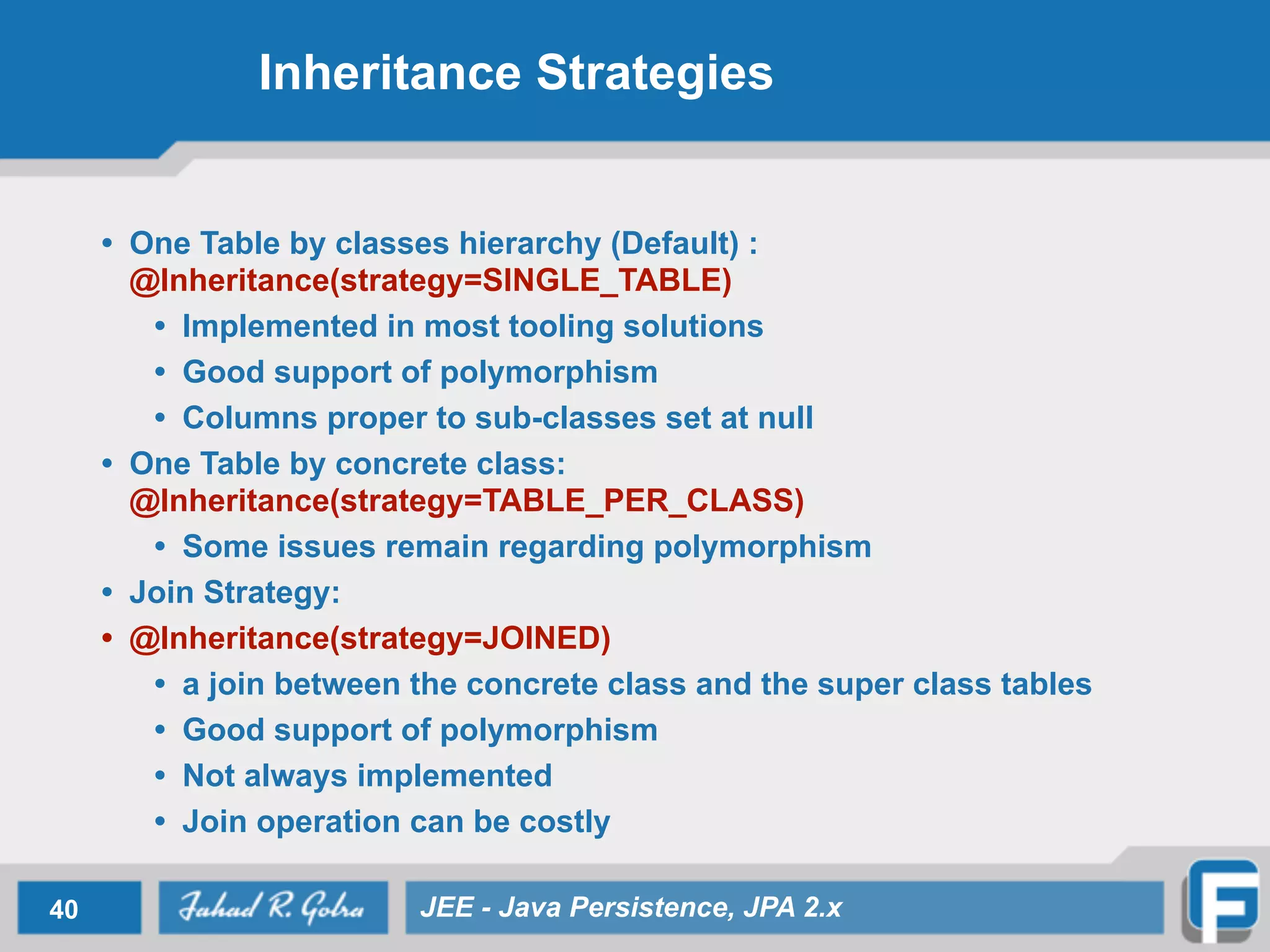 Inheritance Strategies

• One Table by classes hierarchy (Default) : @Inheritance(strategy=SINGLE_TABLE)
  • Implemented in most tooling solutions
  • Good support of polymorphism
  • Columns proper to sub-classes set at null
• One Table by concrete class: @Inheritance(strategy=TABLE_PER_CLASS)
  • Some issues remain regarding polymorphism
• Join Strategy:
• @Inheritance(strategy=JOINED)
  • a join between the concrete class and the super class tables
  • Good support of polymorphism
  • Not always implemented
  • Join operation can be costly

40
Fahad R. Golra
JEE - Java Persistence, JPA 2.x